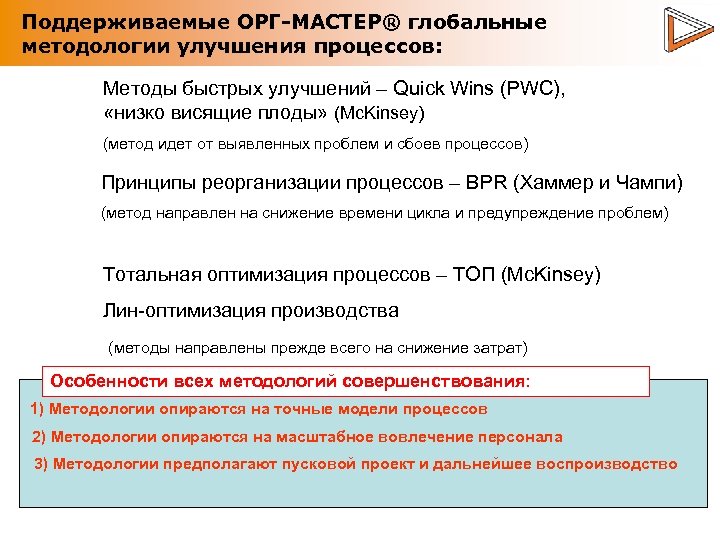 Поддерживаемые ОРГ-МАСТЕР® глобальные методологии улучшения процессов:

Методы быстрых улучшений – Quick Wins (PWC), «низко висящие плоды» (McKinsey)

(метод идет от выявленных проблем и сбоев процессов)

Принципы реорганизации процессов – BPR (Хаммер и Чампи)

(метод направлен на снижение времени цикла и предупреждение проблем)

Тотальная оптимизация процессов – ТОП (McKinsey)

Лин-оптимизация производства

(методы направлены прежде всего на снижение затрат)

Особенности всех методологий совершенствования:

1) Методологии опираются на точные модели процессов

2) Методологии опираются на масштабное вовлечение персонала

3) Методологии предполагают пусковой проект и дальнейшее воспроизводство